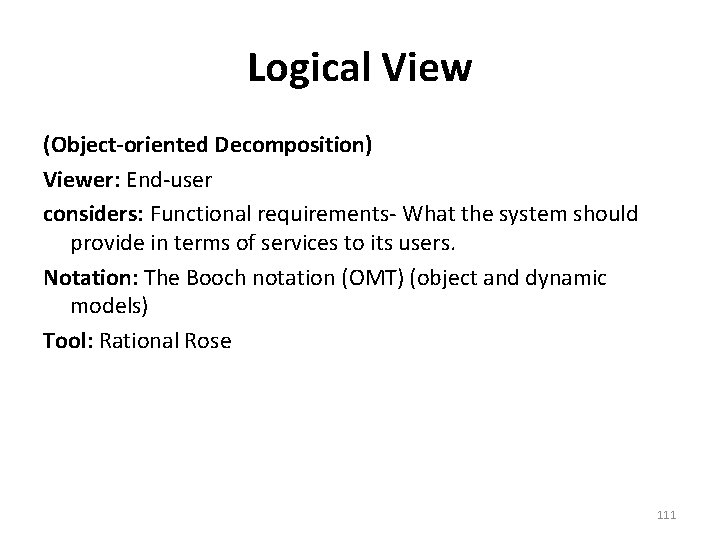 Logical View

(Object-oriented Decomposition)

Viewer: End-user

considers: Functional requirements- What the system should provide in terms of services to its users.

Notation: The Booch notation (OMT) (object and dynamic models)

Tool: Rational Rose

111